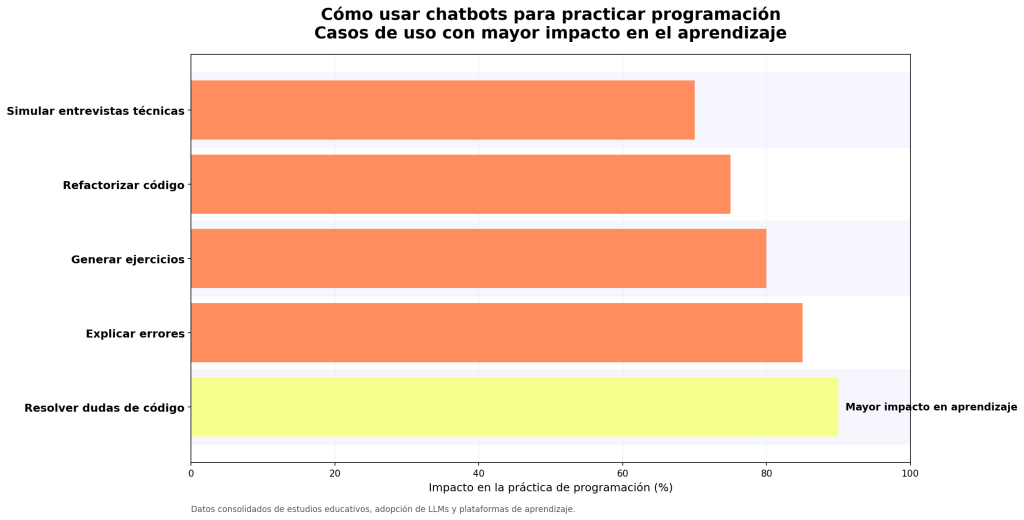 Cómo usar chatbots para practicar programación
Casos de uso con mayor impacto en el aprendizaje

Simular entrevistas técnicas
Refactorizar código
Generar ejercicios
Explicar errores
Resolver dudas de código

Mayor impacto en aprendizaje

0
20
40
60
80
100

Impacto en la práctica de programación (%)

Datos consolidados de estudios educativos, adopción de LLMs y plataformas de aprendizaje.